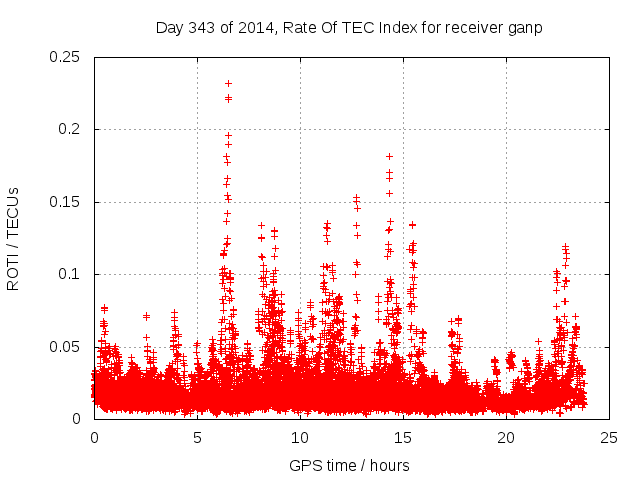 Day 343 of 2014, Rate Of TEC Index for receiver ganp

ROTI / TECUs

0.25
0.2
0.15
0.1
0.05
0

0
5
10
15
20
25

GPS time / hours